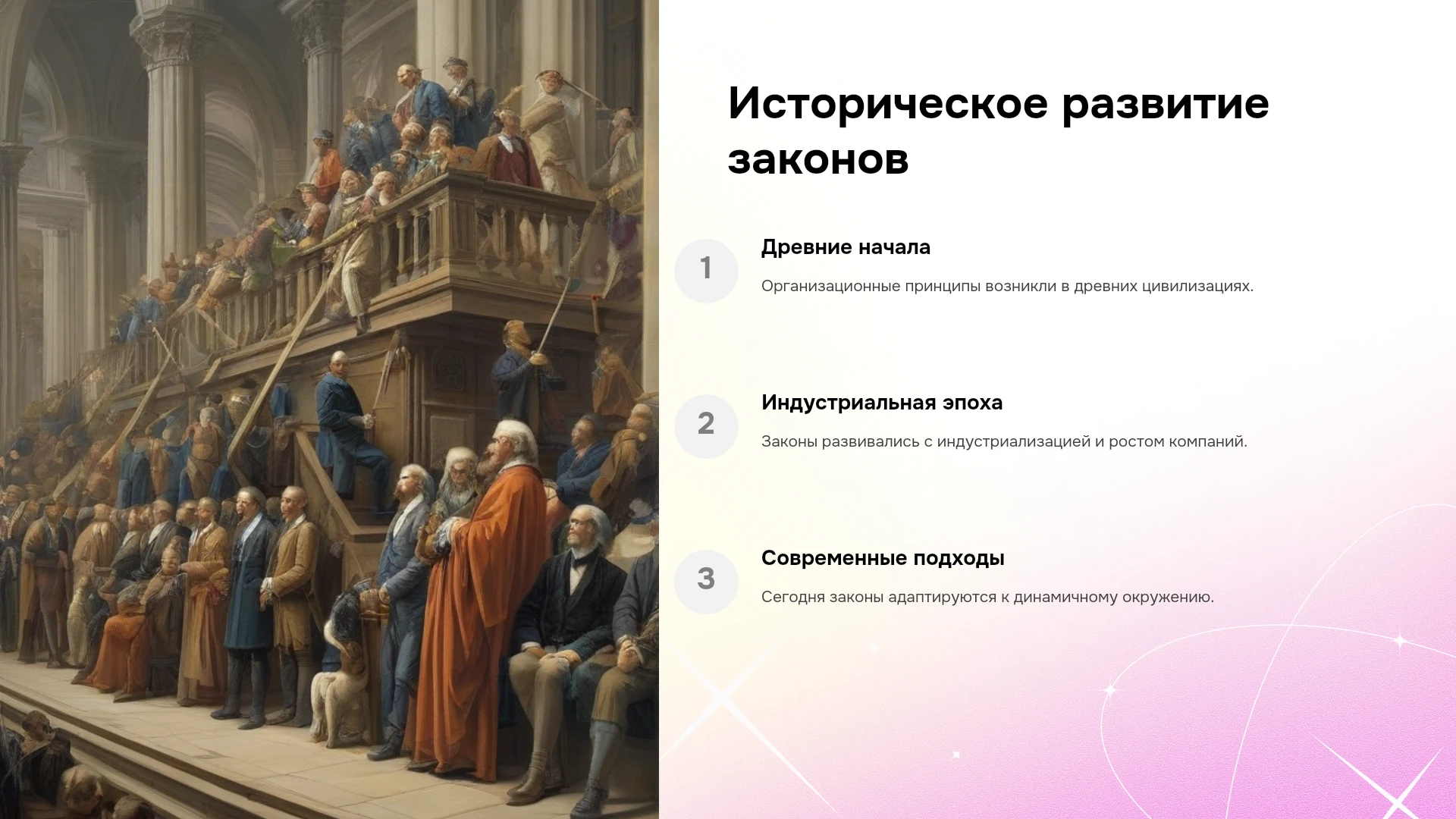 Историческое развитие законов

1

Древние начала

Организационные принципы возникли в древних цивилизациях.

2

Индустриальная эпоха

Законы развивались с индустриализацией и ростом компаний.

3

Современные подходы

Сегодня законы адаптируются к динамичному окружению.